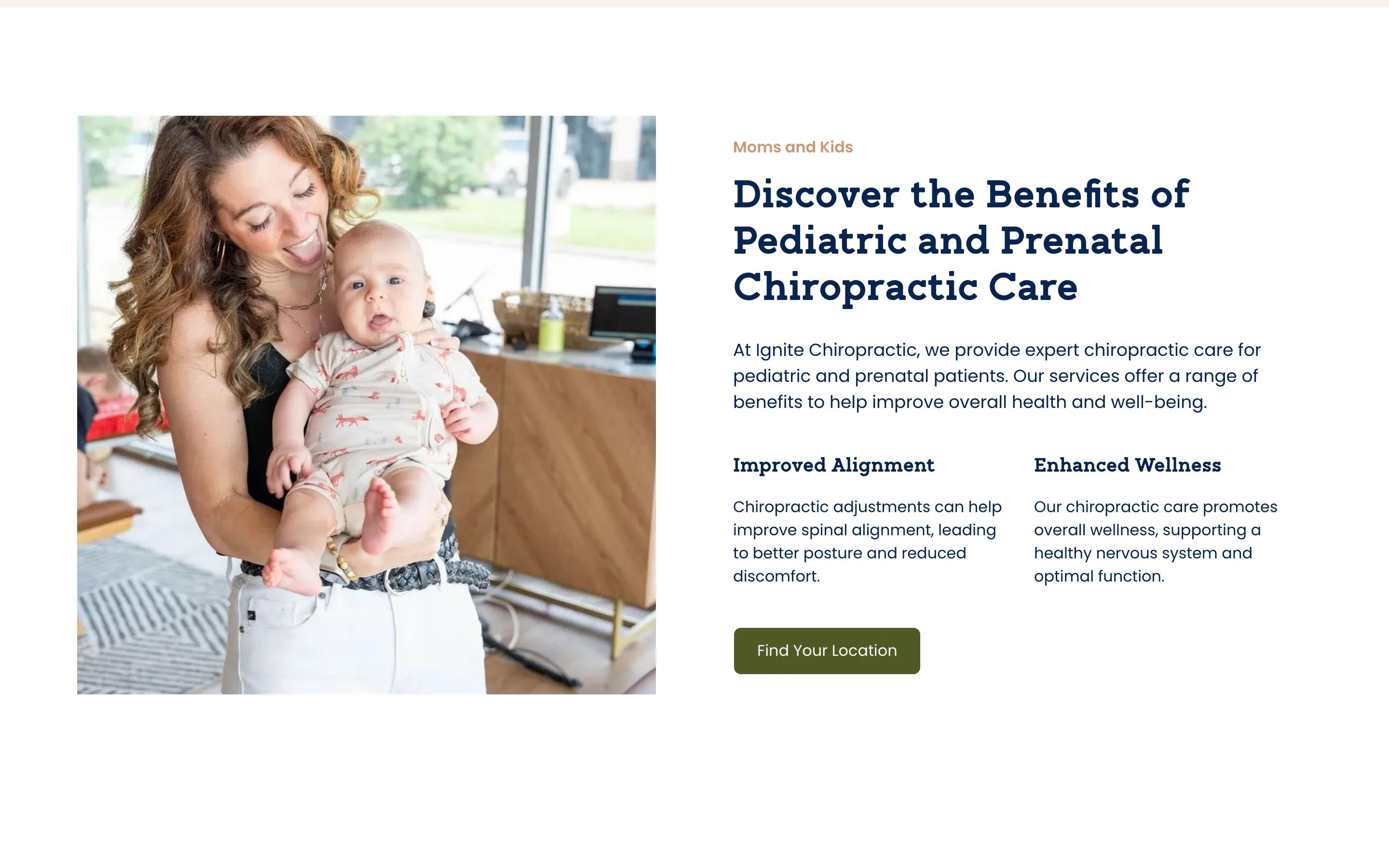 Moms and Kids

Discover the Benefits of Pediatric and Prenatal Chiropractic Care

At Ignite Chiropractic, we provide expert chiropractic care for pediatric and prenatal patients. Our services offer a range of benefits to help improve overall health and well-being.

Improved Alignment

Chiropractic adjustments can help improve spinal alignment, leading to better posture and reduced discomfort.

Enhanced Wellness

Our chiropractic care promotes overall wellness, supporting a healthy nervous system and optimal function.

Find Your Location